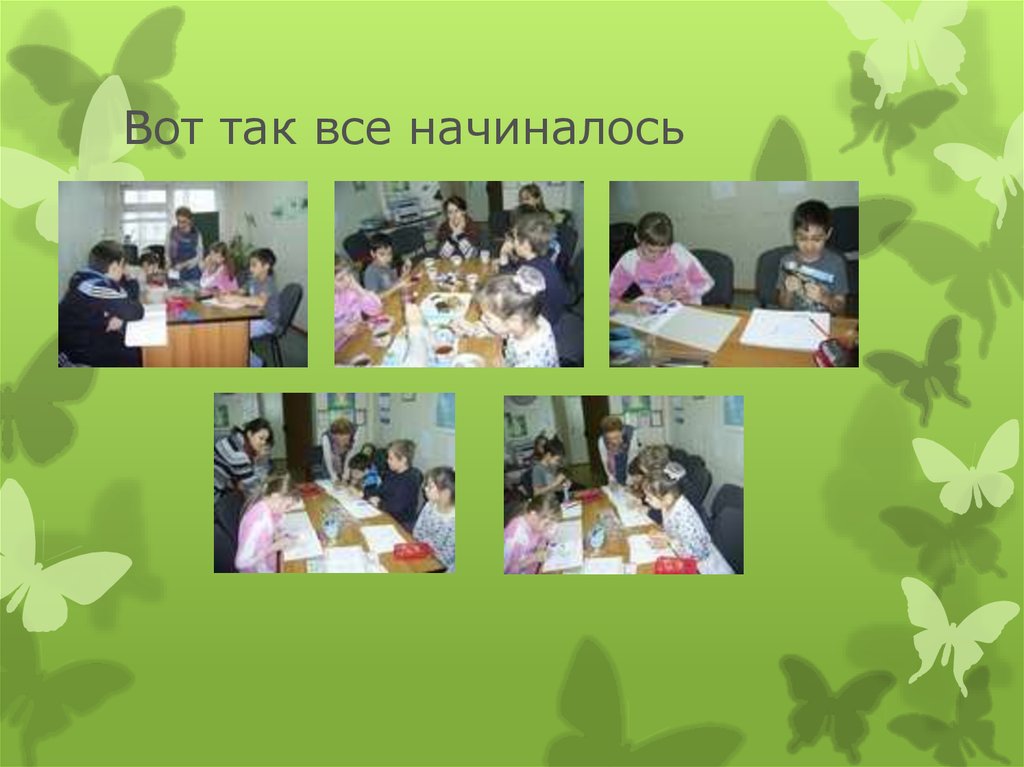 Вот так все начиналось